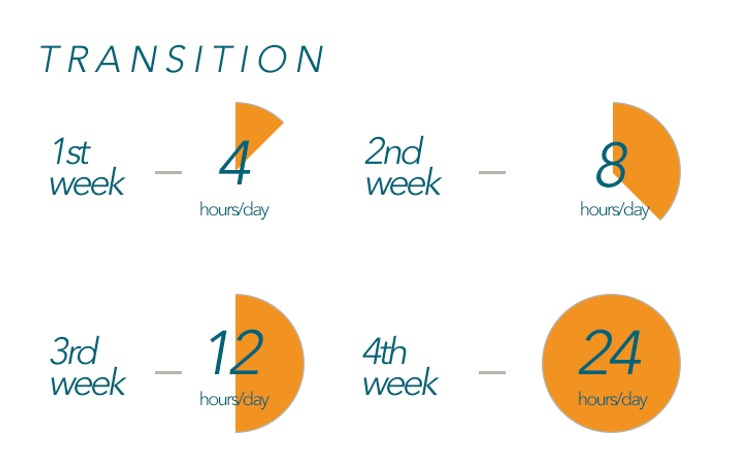 TRANSITION

1st week — 4 hours/day

2nd week — 8 hours/day

3rd week — 12 hours/day

4th week — 24 hours/day